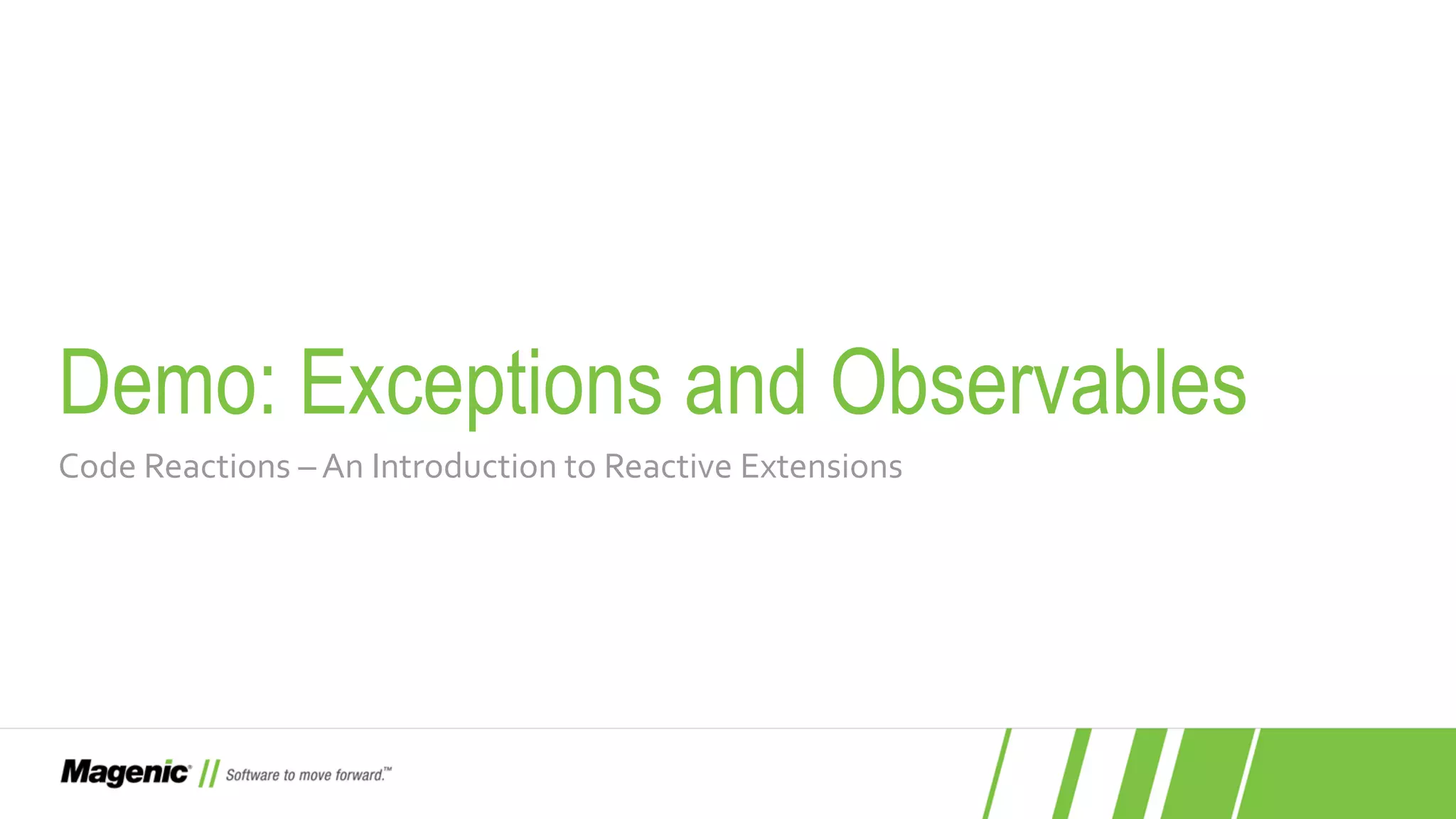 Demo: Exceptions and Observables

Code Reactions – An Introduction to Reactive Extensions

Magenic® // Software to move forward.™